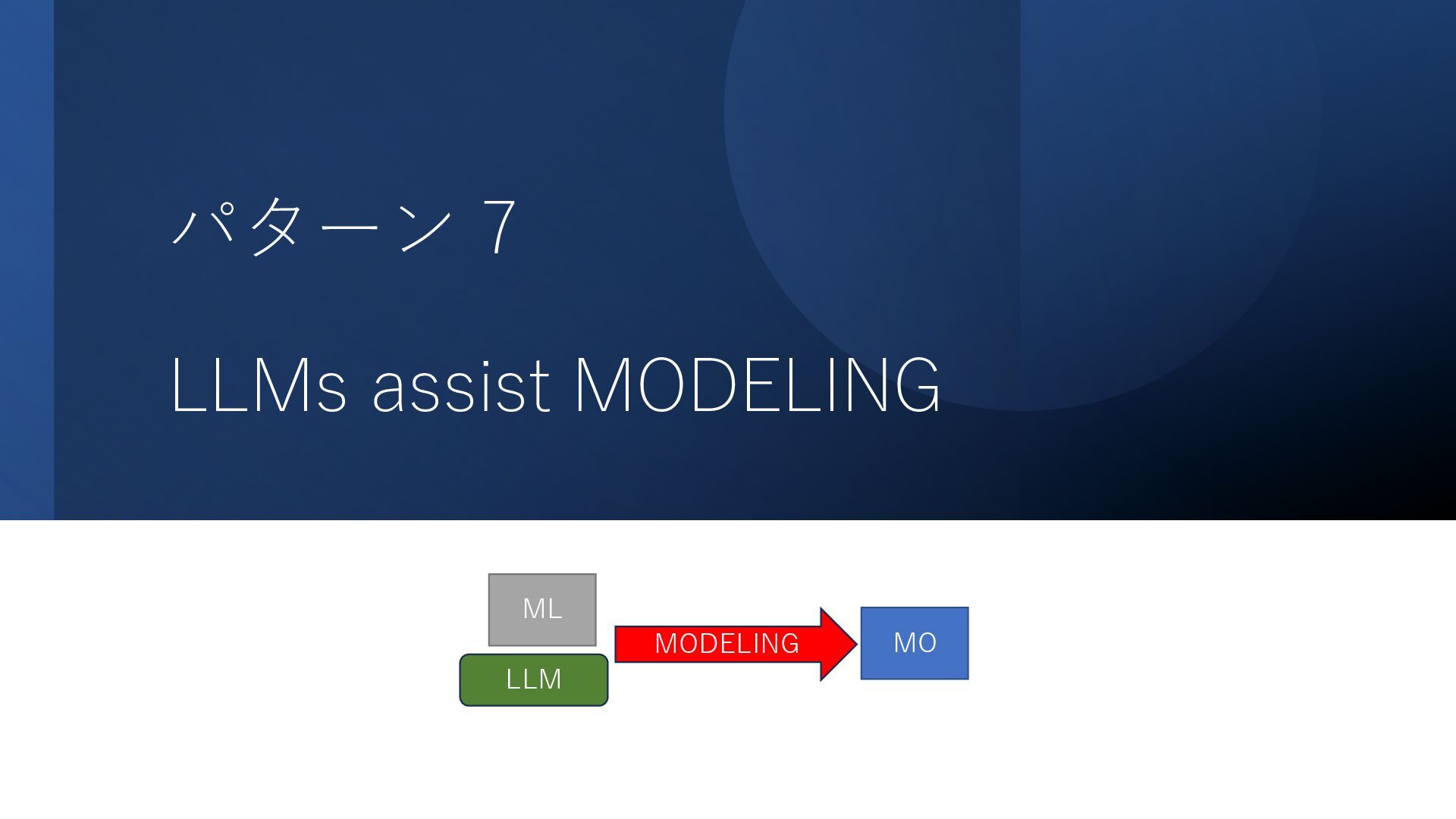 パターン 7

LLMs assist MODELING

ML

LLM

MODELING

MO